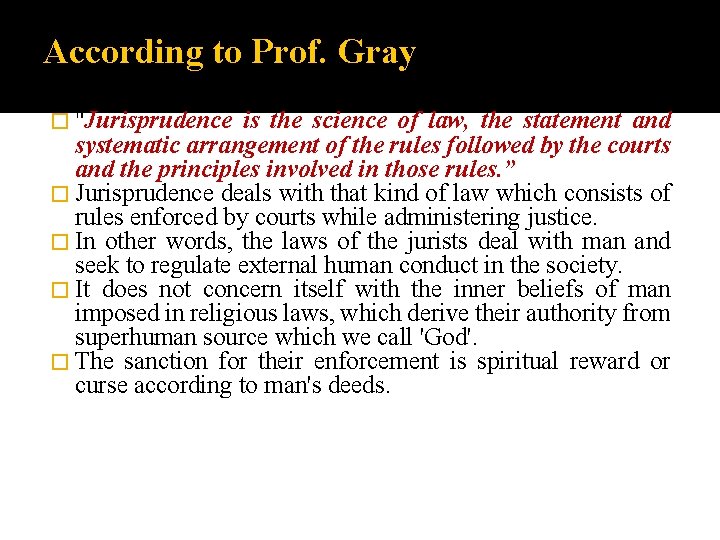 According to Prof. Gray

"Jurisprudence is the science of law, the statement and systematic arrangement of the rules followed by the courts and the principles involved in those rules."

Jurisprudence deals with that kind of law which consists of rules enforced by courts while administering justice.

In other words, the laws of the jurists deal with man and seek to regulate external human conduct in the society.

It does not concern itself with the inner beliefs of man imposed in religious laws, which derive their authority from superhuman source which we call 'God'.

The sanction for their enforcement is spiritual reward or curse according to man's deeds.